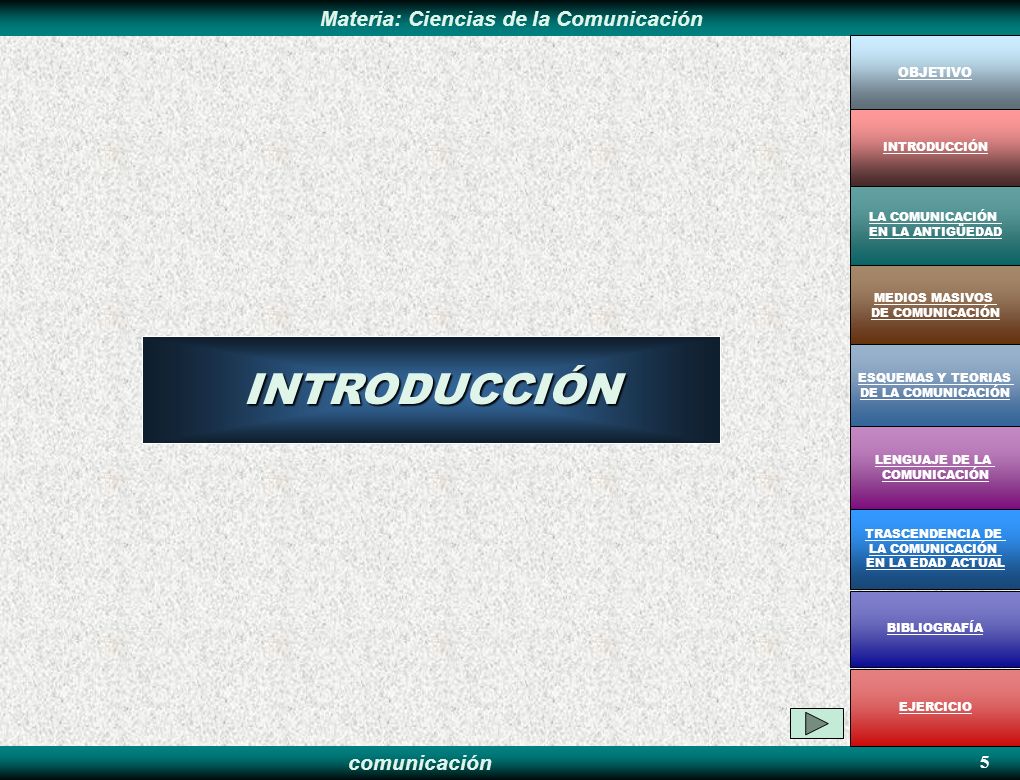 Materia: Ciencias de la Comunicación

INTRODUCCIÓN

OBJETIVO

INTRODUCCIÓN

LA COMUNICACIÓN EN LA ANTIGÜEDAD

MEDIOS MASIVOS DE COMUNICACIÓN

ESQUEMAS Y TEORIAS DE LA COMUNICACIÓN

LENGUAJE DE LA COMUNICACIÓN

TRASCENDENCIA DE LA COMUNICACIÓN EN LA EDAD ACTUAL

BIBLIOGRAFÍA

EJERCICIO

comunicación

5